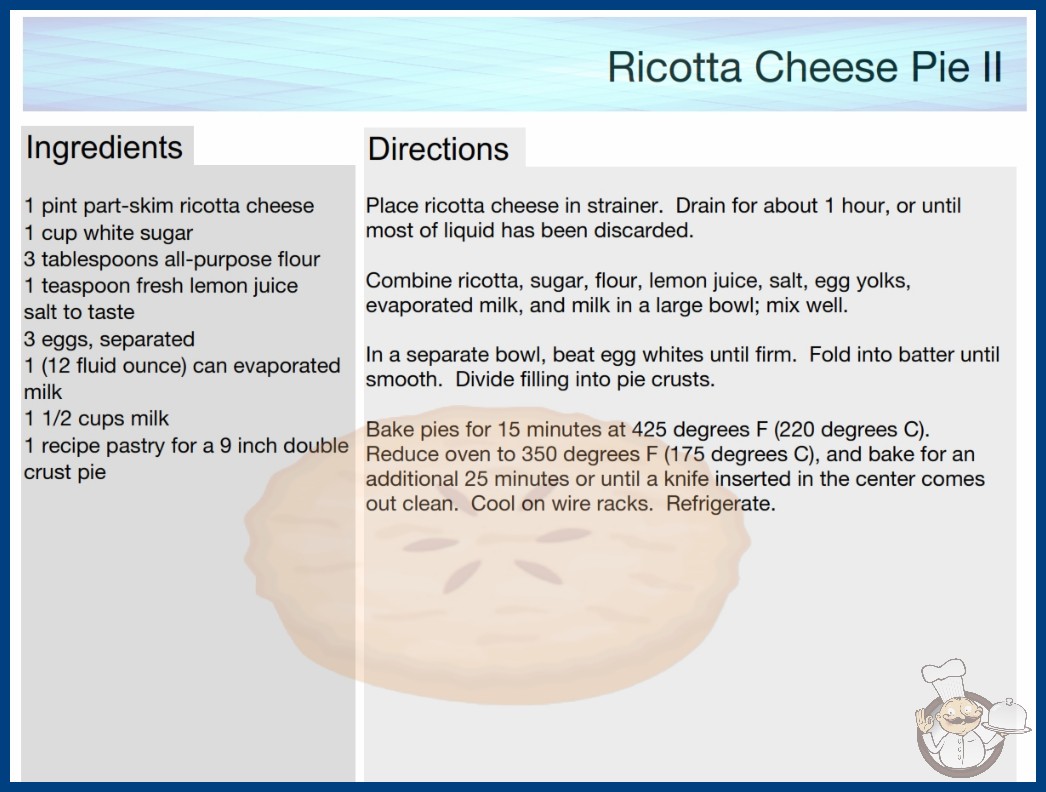 Ricotta Cheese Pie II

Ingredients

1 pint part-skim ricotta cheese
1 cup white sugar
3 tablespoons all-purpose flour
1 teaspoon fresh lemon juice
salt to taste
3 eggs, separated
1 (12 fluid ounce) can evaporated milk
1 1/2 cups milk
1 recipe pastry for a 9 inch double crust pie

Directions

Place ricotta cheese in strainer. Drain for about 1 hour, or until most of liquid has been discarded.

Combine ricotta, sugar, flour, lemon juice, salt, egg yolks, evaporated milk, and milk in a large bowl; mix well.

In a separate bowl, beat egg whites until firm. Fold into batter until smooth. Divide filling into pie crusts.

Bake pies for 15 minutes at 425 degrees F (220 degrees C). Reduce oven to 350 degrees F (175 degrees C), and bake for an additional 25 minutes or until a knife inserted in the center comes out clean. Cool on wire racks. Refrigerate.